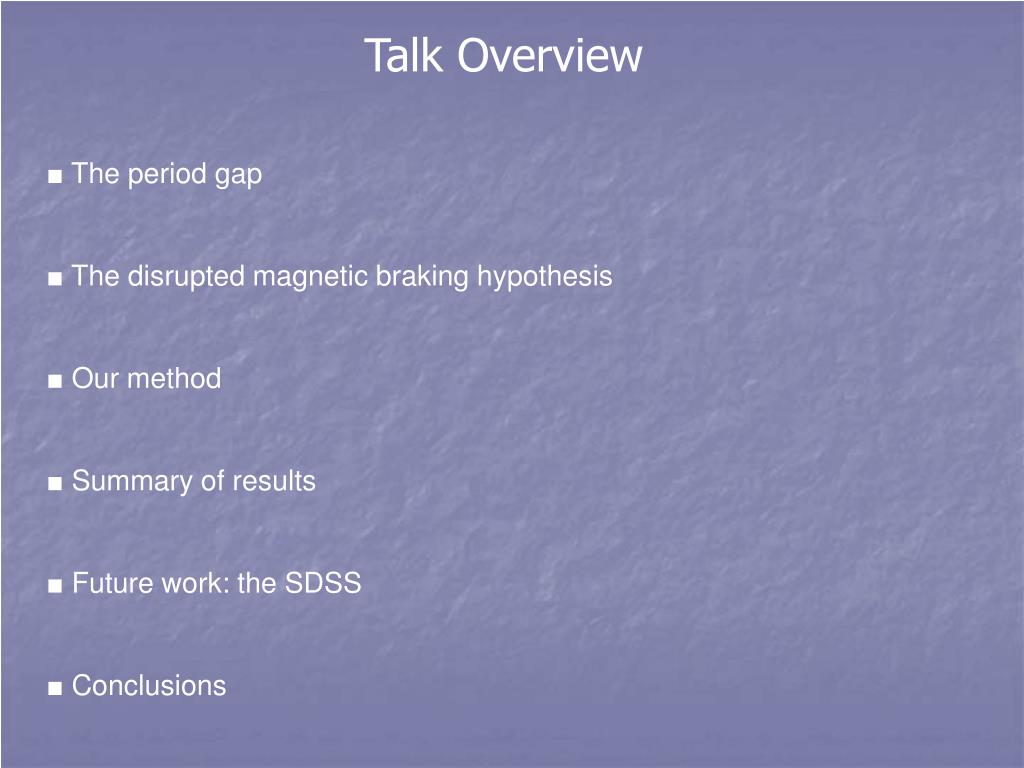 Talk Overview

■ The period gap

■ The disrupted magnetic braking hypothesis

■ Our method

■ Summary of results

■ Future work: the SDSS

■ Conclusions